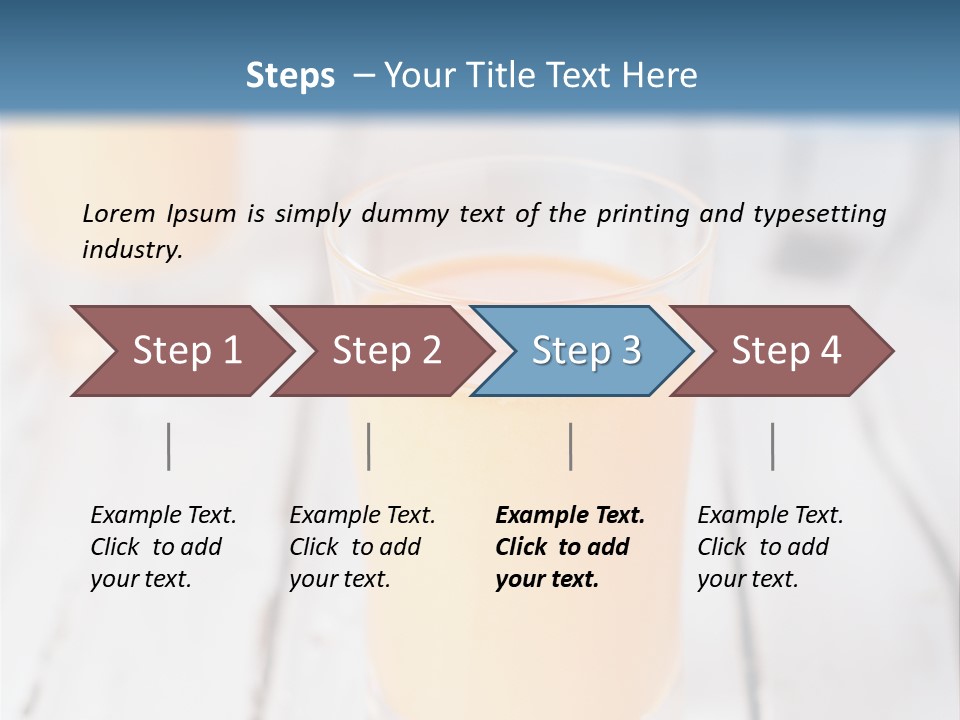 Steps – Your Title Text Here

Lorem Ipsum is simply dummy text of the printing and typesetting industry.

Step 1

Step 2

Step 3

Step 4

Example Text. Click to add your text.

Example Text. Click to add your text.

Example Text. Click to add your text.

Example Text. Click to add your text.